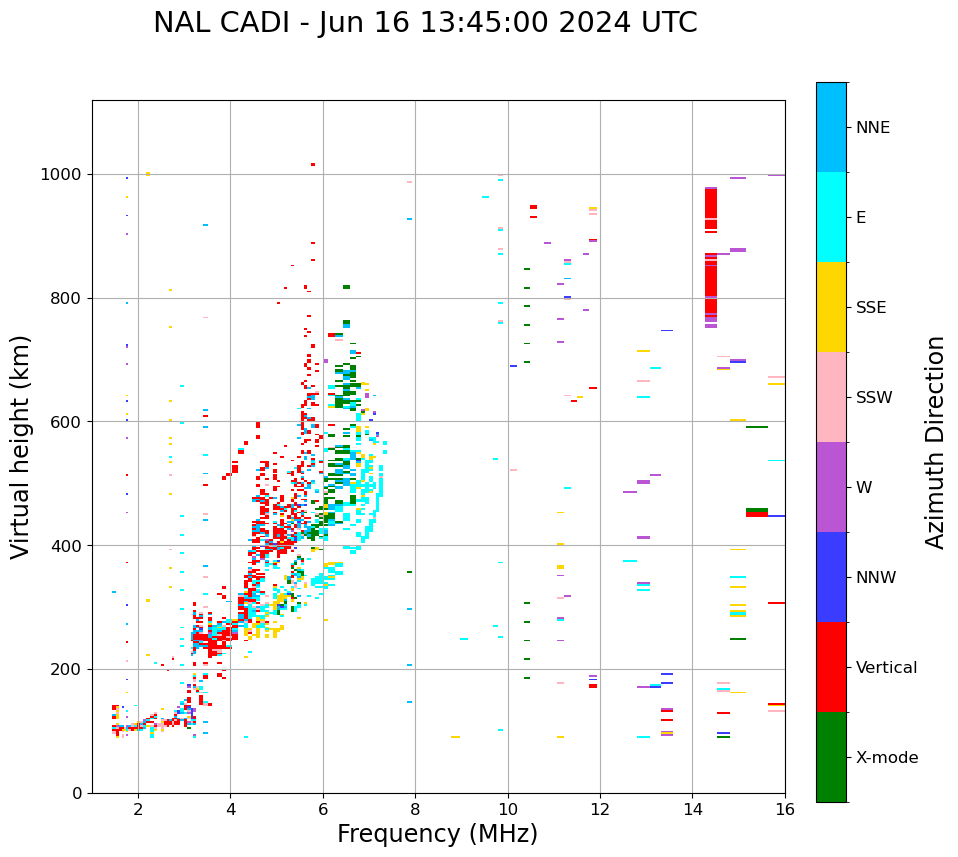 NAL CADI - Jun 16 13:45:00 2024 UTC

Virtual height (km)

1000
800
600
400
200
0

2
4
6
8
10
12
14
16

Frequency (MHz)

NNE
E
SSE
SSW
W
NNW
Vertical
X-mode

Azimuth Direction